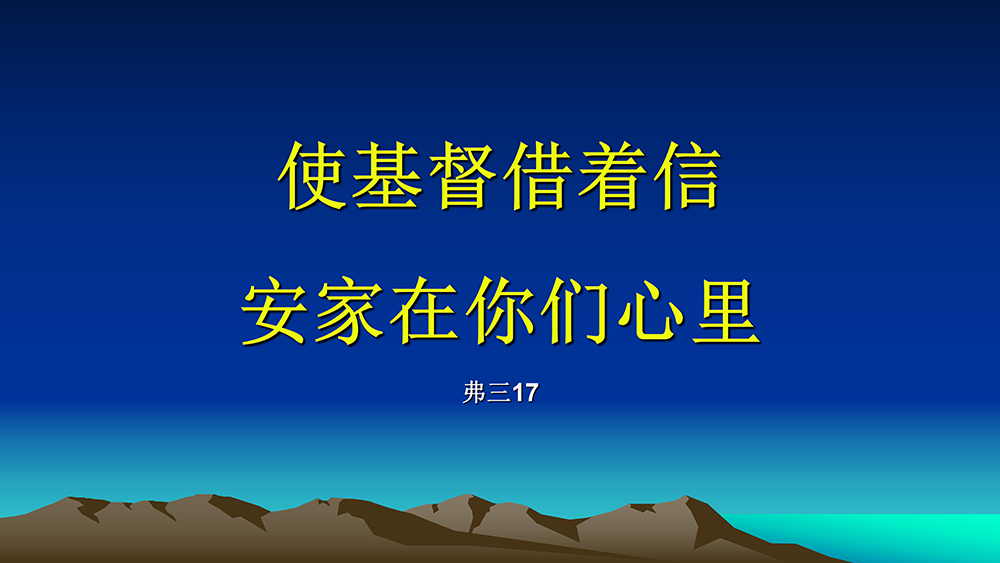 使基督借着信

安家在你们心里

弗三17